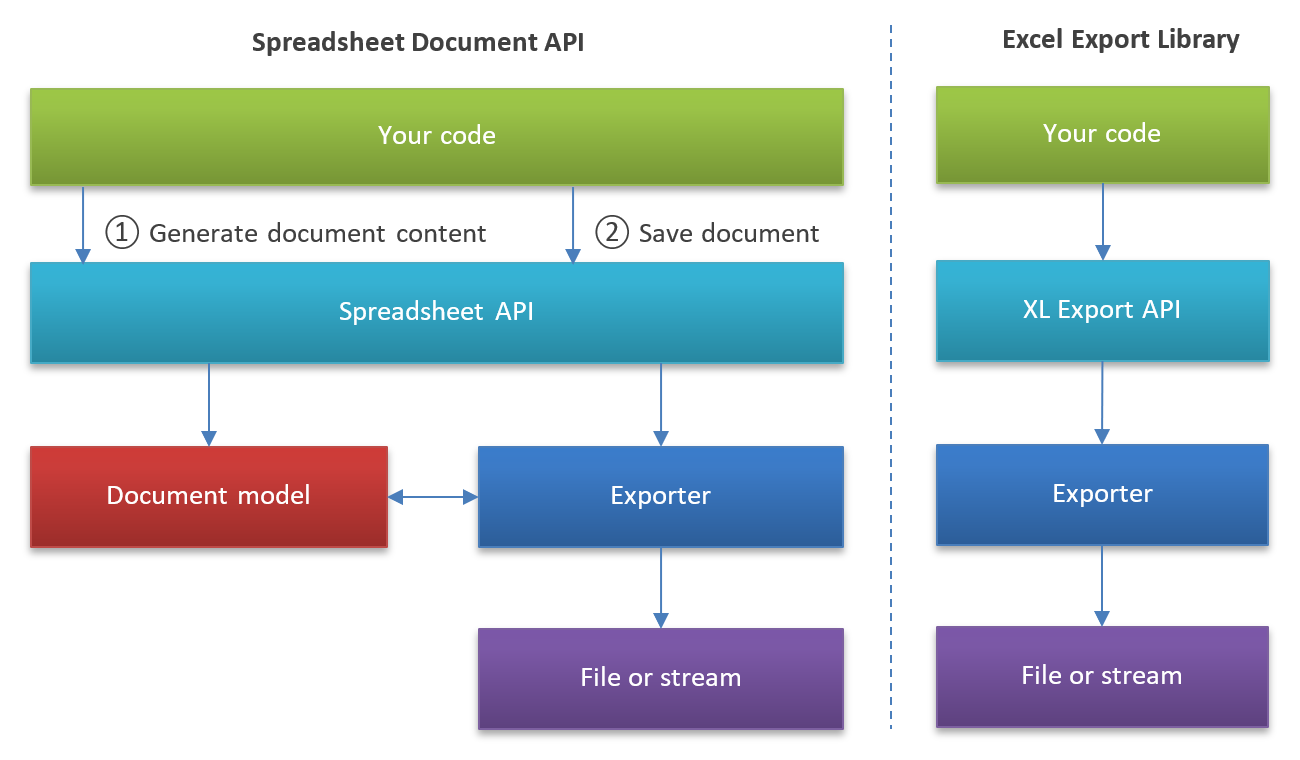 Spreadsheet Document API

Your code

① Generate document content

② Save document

Spreadsheet API

Document model

Exporter

File or stream

Excel Export Library

Your code

XL Export API

Exporter

File or stream